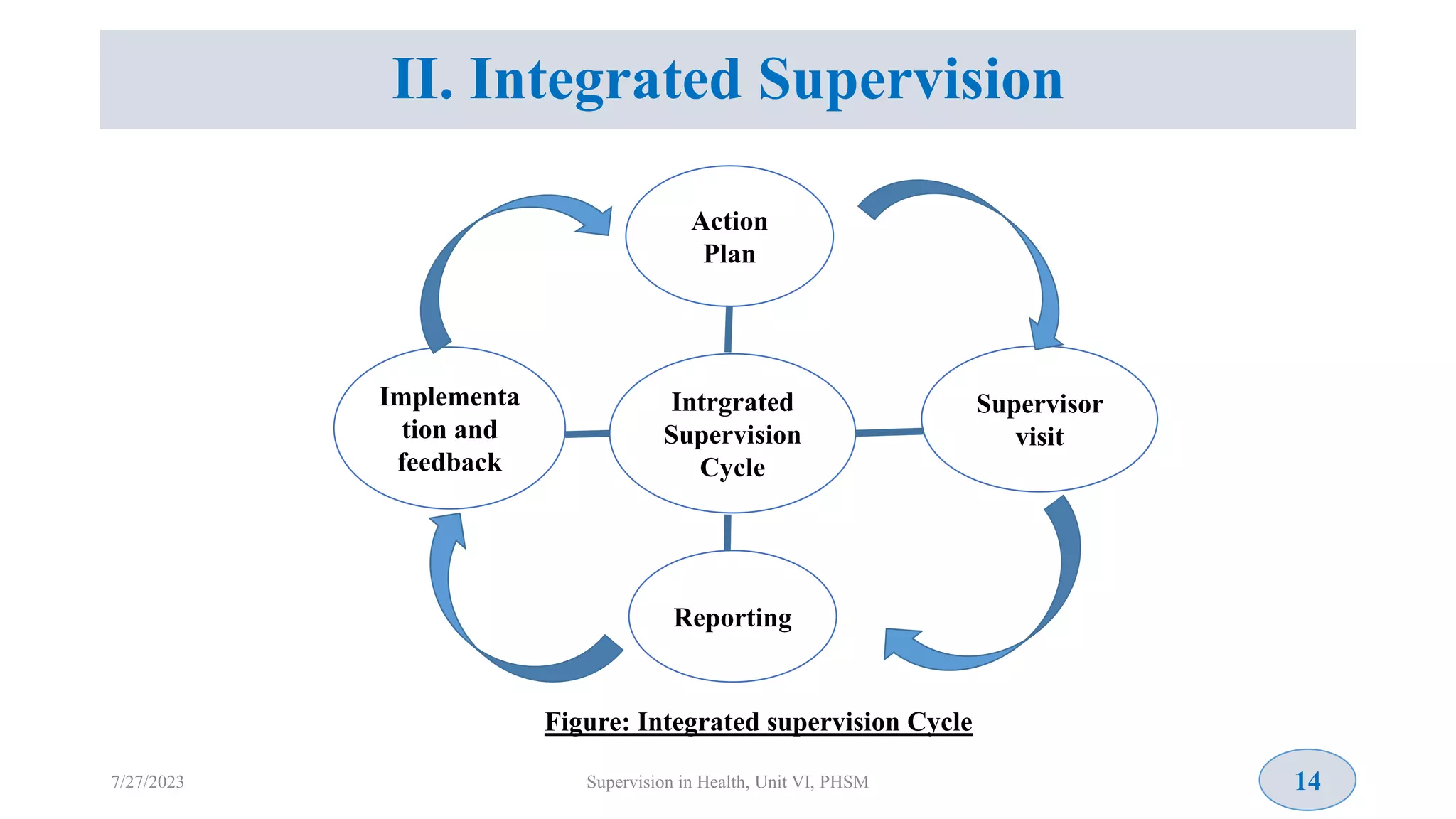 II. Integrated Supervision

Action
Plan

Implementa
tion and
feedback

Intrgrated
Supervision
Cycle

Supervisor
visit

Reporting

Figure: Integrated supervision Cycle

7/27/2023

Supervision in Health, Unit VI, PHSM

14